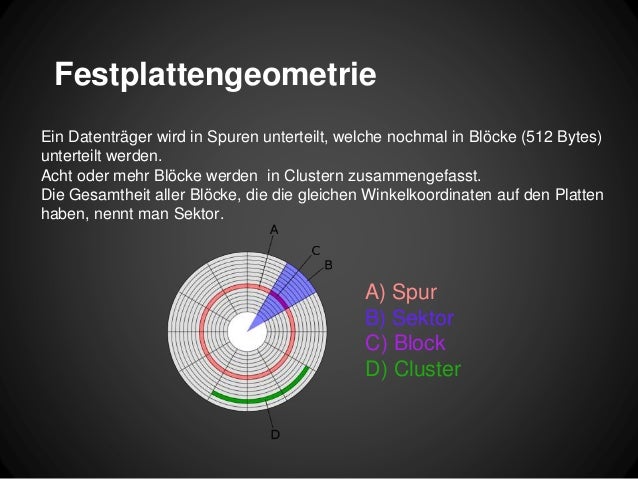 Festplattengeometrie

Ein Datenträger wird in Spuren unterteilt, welche nochmal in Blöcke (512 Bytes) unterteilt werden.
Acht oder mehr Blöcke werden in Clustern zusammengefasst.
Die Gesamtheit aller Blöcke, die die gleichen Winkelkoordinaten auf den Platten haben, nennt man Sektor.

A
C
B
D

A) Spur
B) Sektor
C) Block
D) Cluster